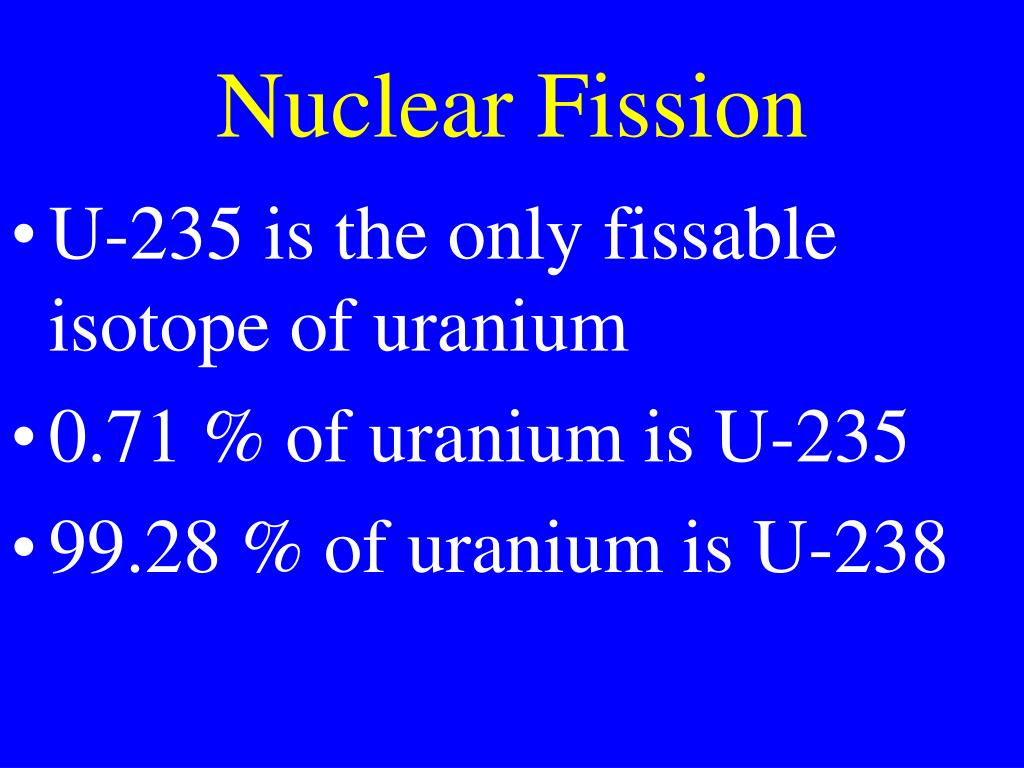 Nuclear Fission

• U-235 is the only fissable isotope of uranium
• 0.71 % of uranium is U-235
• 99.28 % of uranium is U-238